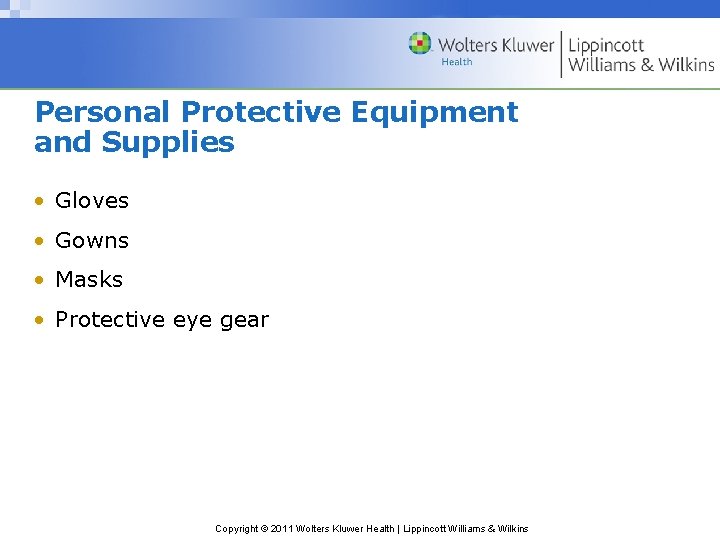 Wolters Kluwer Health | Lippincott Williams & Wilkins

Personal Protective Equipment and Supplies

• Gloves
• Gowns
• Masks
• Protective eye gear

Copyright © 2011 Wolters Kluwer Health | Lippincott Williams & Wilkins